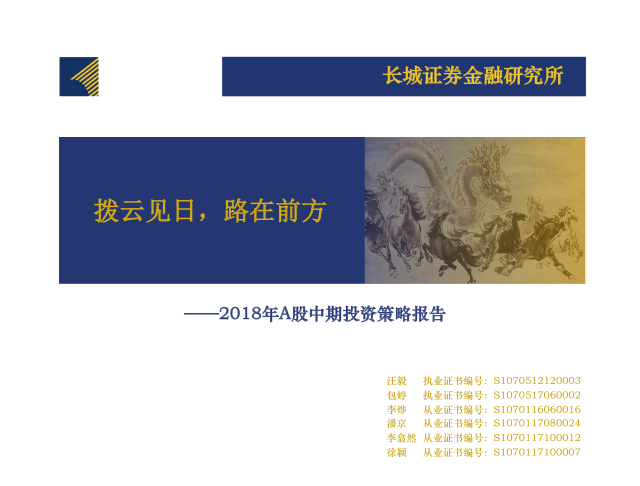 长城证券金融研究所

拨云见日，路在前方

——2018年A股中期投资策略报告

汪毅　执业证书编号：S1070512120003
包婷　执业证书编号：S1070517060002
李烨　从业证书编号：S1070116060016
潘京　从业证书编号：S1070117080024
李翕然　从业证书编号：S1070117100012
徐颖　从业证书编号：S1070117100007